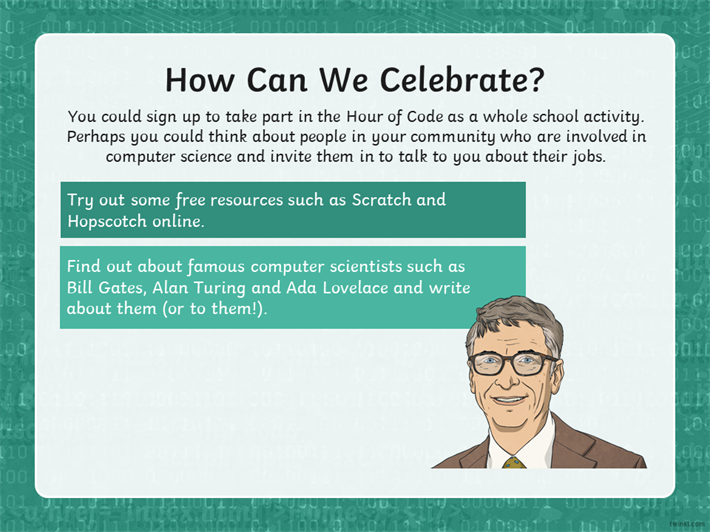 How Can We Celebrate?

You could sign up to take part in the Hour of Code as a whole school activity. Perhaps you could think about people in your community who are involved in computer science and invite them in to talk to you about their jobs.

Try out some free resources such as Scratch and Hopscotch online.

Find out about famous computer scientists such as Bill Gates, Alan Turing and Ada Lovelace and write about them (or to them!).

twinkl.com